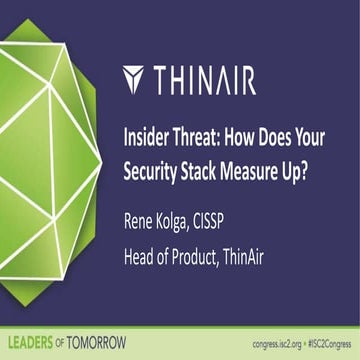 THINAIR

Insider Threat: How Does Your Security Stack Measure Up?

Rene Kolga, CISSP

Head of Product, ThinAir

LEADERS OF TOMORROW

congress.isc2.org • #ISC2Congress